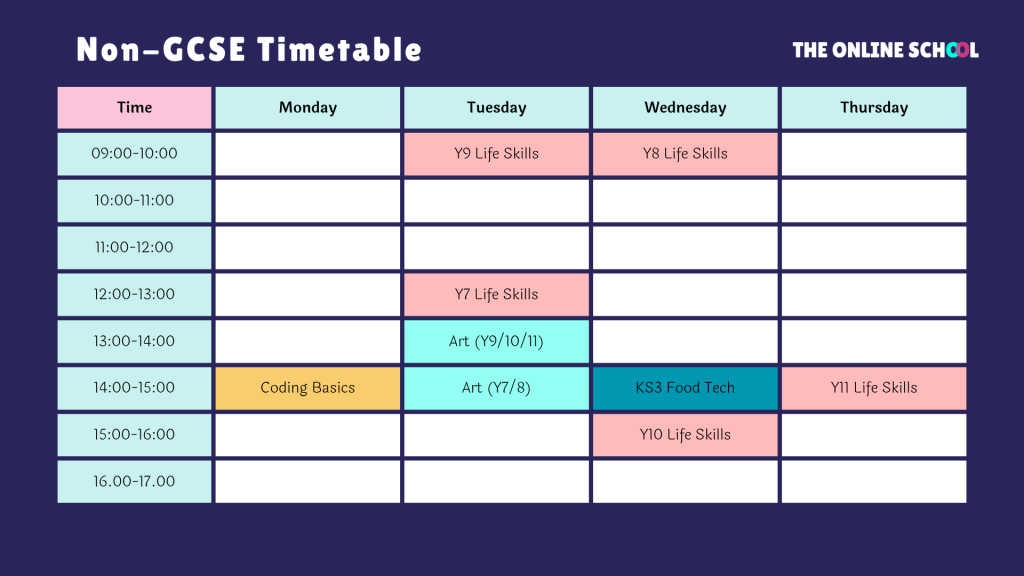 Non-GCSE Timetable

THE ONLINE SCHOOL

| Time | Monday | Tuesday | Wednesday | Thursday |
|---|---|---|---|---|
| 09:00-10:00 | | Y9 Life Skills | Y8 Life Skills | |
| 10:00-11:00 | | | | |
| 11:00-12:00 | | | | |
| 12:00-13:00 | | Y7 Life Skills | | |
| 13:00-14:00 | | Art (Y9/10/11) | | |
| 14:00-15:00 | Coding Basics | Art (Y7/8) | KS3 Food Tech | Y11 Life Skills |
| 15:00-16:00 | | | Y10 Life Skills | |
| 16.00-17.00 | | | | |